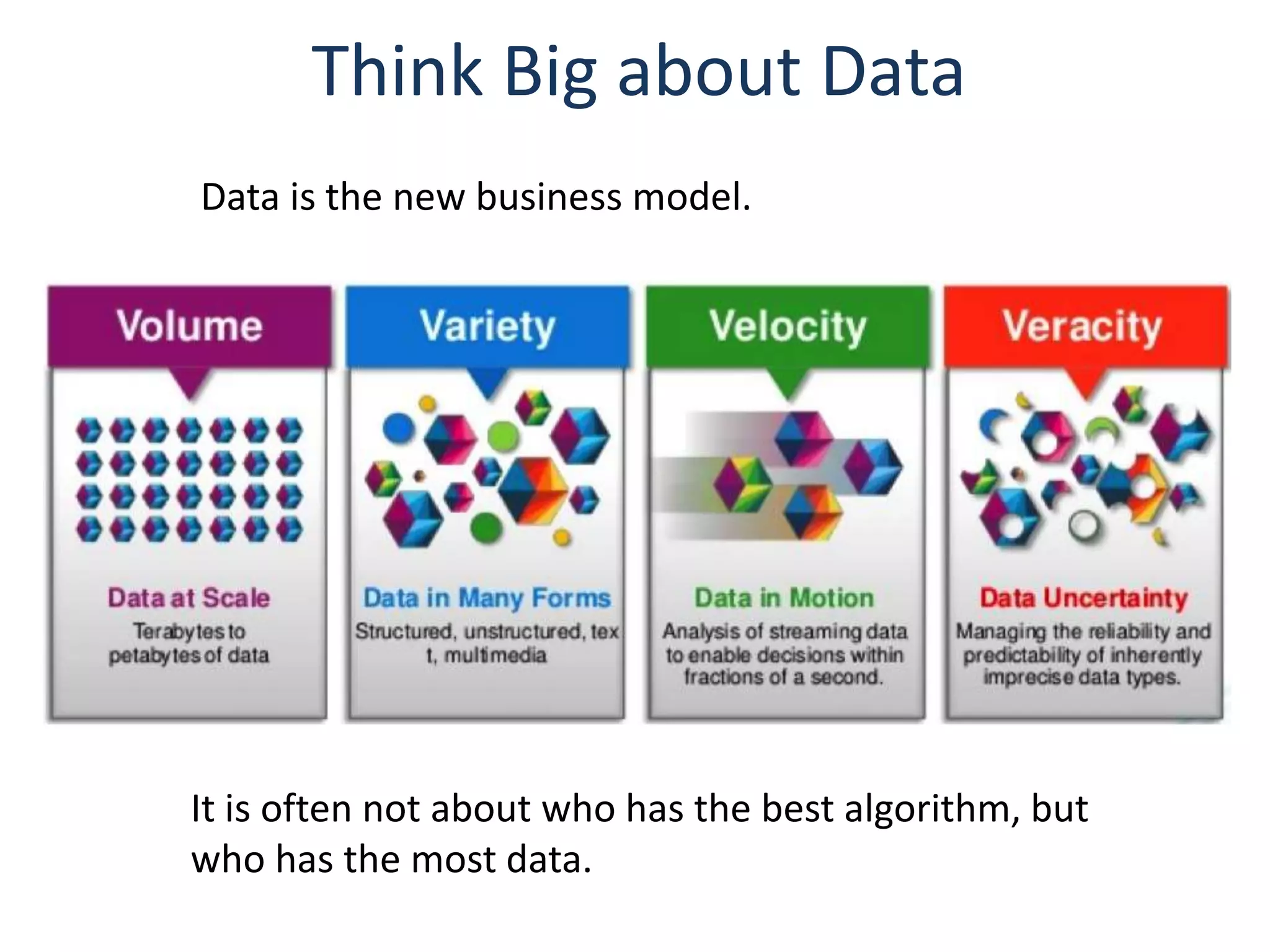 Think Big about Data

Data is the new business model.

Volume

Data at Scale

Terabytes to petabytes of data

Variety

Data in Many Forms

Structured, unstructured, tex t, multimedia

Velocity

Data in Motion

Analysis of streaming data to enable decisions within fractions of a second.

Veracity

Data Uncertainty

Managing the reliability and predictability of inherently imprecise data types.

It is often not about who has the best algorithm, but who has the most data.